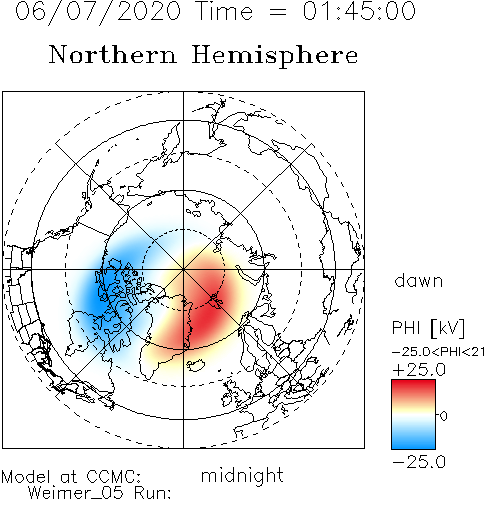 06/07/2020 Time = 01:45:00

Northern Hemisphere

dawn

PHI [kV]

−25.0<PHI<21

+25.0

0

−25.0

Model at CCMC: Weimer_05 Run:

midnight